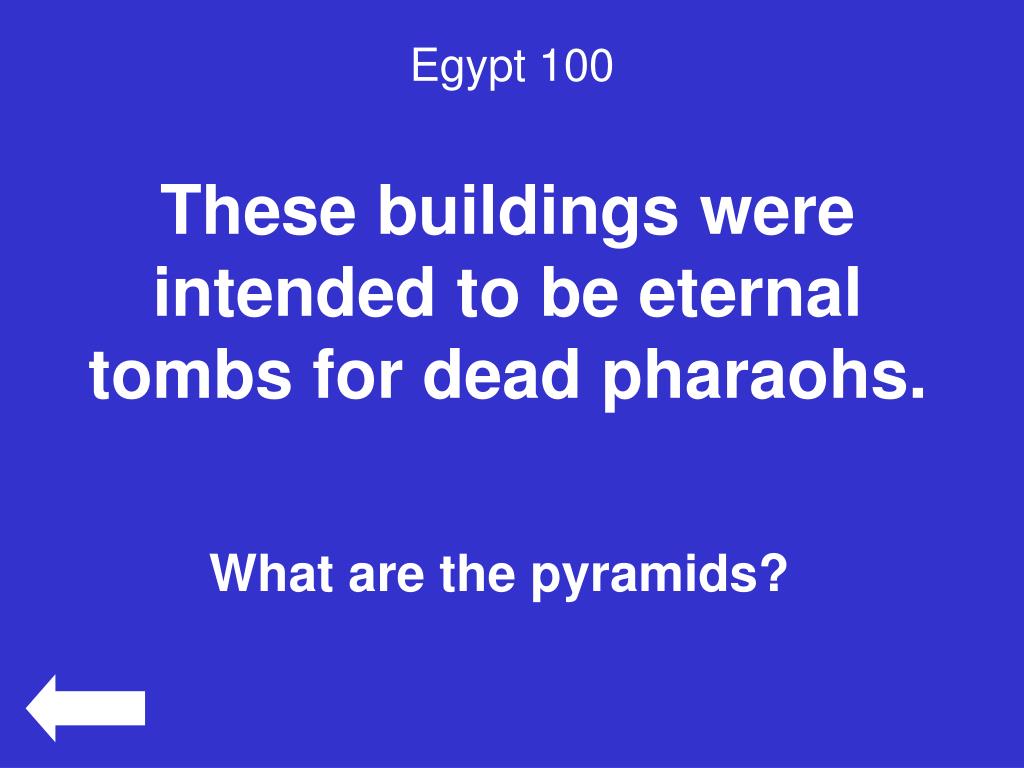 Egypt 100

These buildings were intended to be eternal tombs for dead pharaohs.

What are the pyramids?